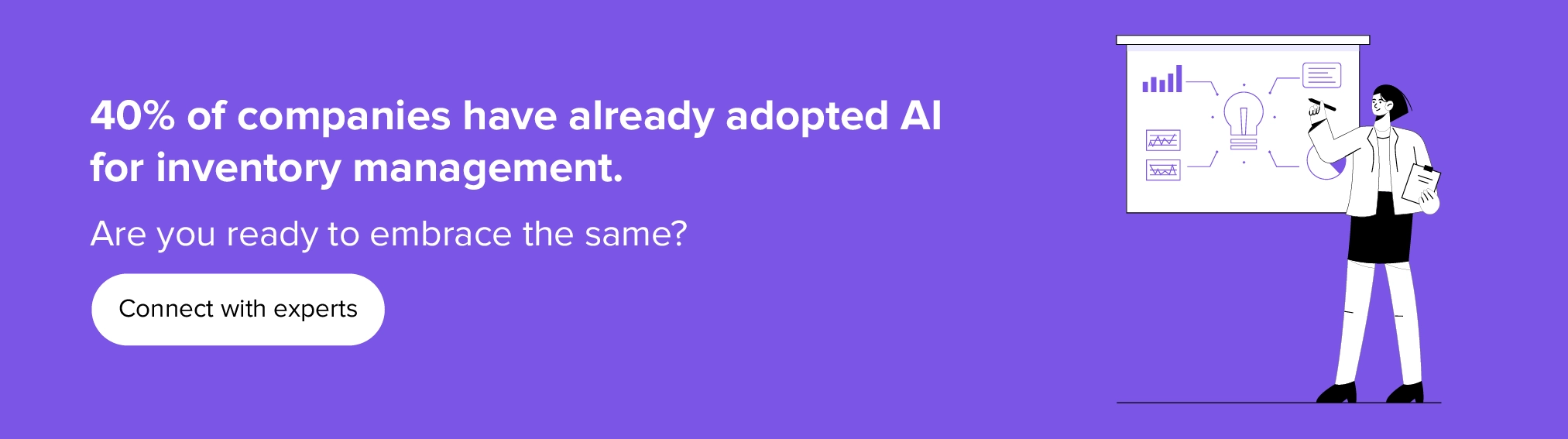 40% of companies have already adopted AI for inventory management.

Are you ready to embrace the same?

Connect with experts